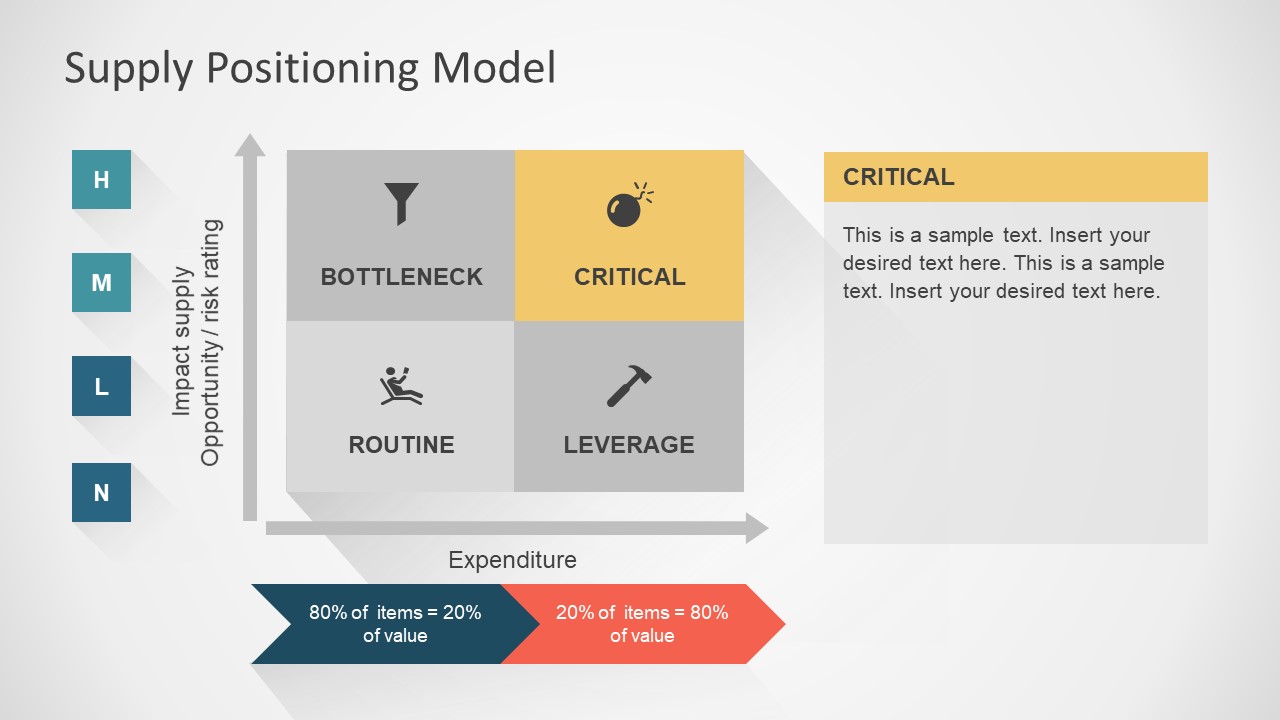 Supply Positioning Model

H

M

L

N

Impact supply
Opportunity / risk rating

BOTTLENECK

CRITICAL

ROUTINE

LEVERAGE

Expenditure

80% of items = 20% of value

20% of items = 80% of value

CRITICAL

This is a sample text. Insert your desired text here. This is a sample text. Insert your desired text here.